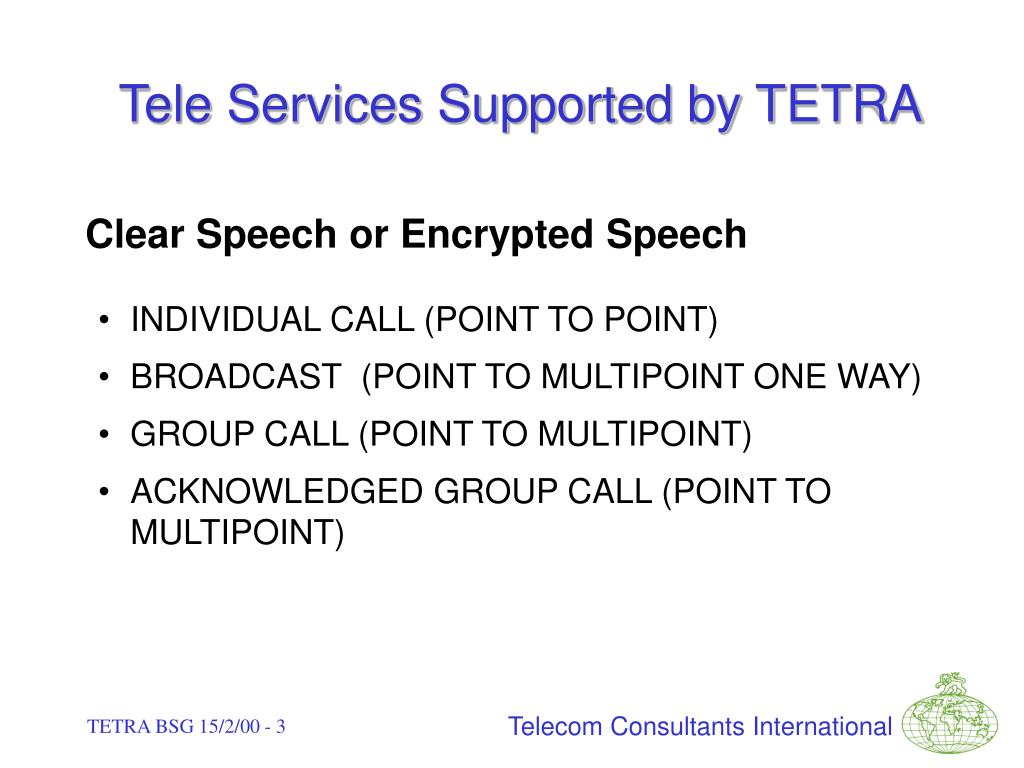 Tele Services Supported by TETRA

Clear Speech or Encrypted Speech

• INDIVIDUAL CALL (POINT TO POINT)
• BROADCAST (POINT TO MULTIPOINT ONE WAY)
• GROUP CALL (POINT TO MULTIPOINT)
• ACKNOWLEDGED GROUP CALL (POINT TO MULTIPOINT)

TETRA BSG 15/2/00 - 3

Telecom Consultants International